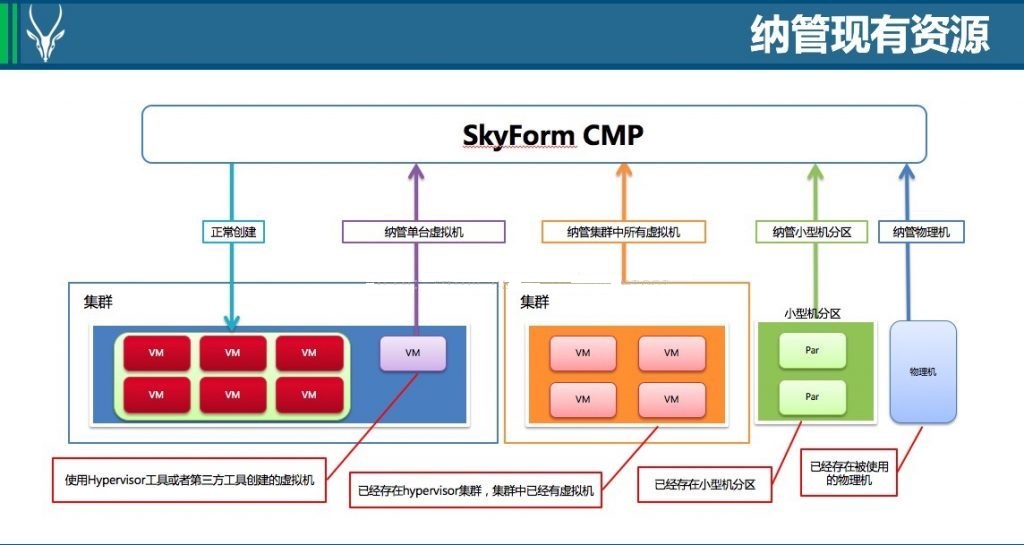 纳管现有资源

SkyForm CMP

正常创建

纳管单台虚拟机

纳管集群中所有虚拟机

纳管小型机分区

纳管物理机

集群

VM

VM

VM

VM

VM

VM

VM

集群

VM

VM

VM

VM

小型机分区

Par

Par

物理机

使用Hypervisor工具或者第三方工具创建的虚拟机

已经存在hypervisor集群，集群中已经有虚拟机

已经存在小型机分区

已经存在被使用的物理机